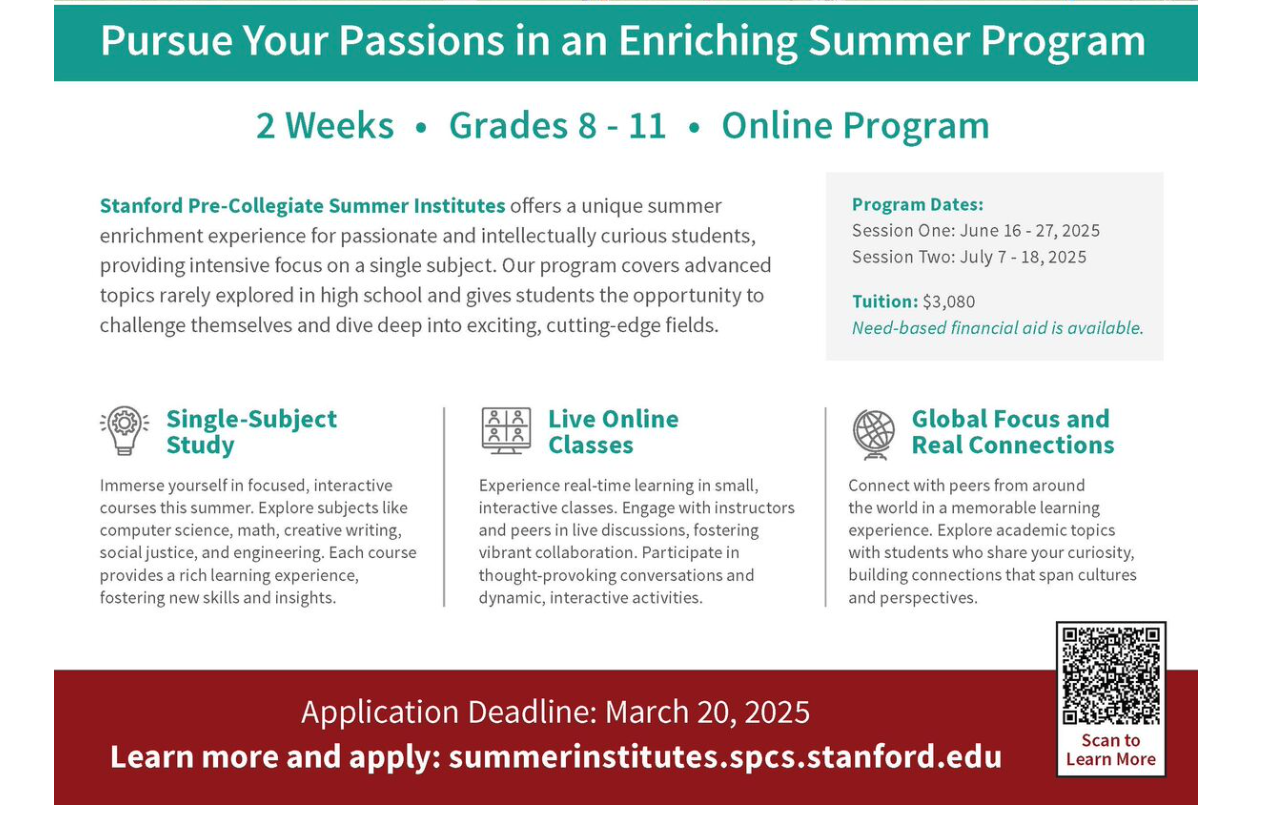 Pursue Your Passions in an Enriching Summer Program

2 Weeks • Grades 8 - 11 • Online Program

Stanford Pre-Collegiate Summer Institutes offers a unique summer enrichment experience for passionate and intellectually curious students, providing intensive focus on a single subject. Our program covers advanced topics rarely explored in high school and gives students the opportunity to challenge themselves and dive deep into exciting, cutting-edge fields.

Program Dates:
Session One: June 16 - 27, 2025
Session Two: July 7 - 18, 2025

Tuition: $3,080
Need-based financial aid is available.

Single-Subject Study

Immerse yourself in focused, interactive courses this summer. Explore subjects like computer science, math, creative writing, social justice, and engineering. Each course provides a rich learning experience, fostering new skills and insights.

Live Online Classes

Experience real-time learning in small, interactive classes. Engage with instructors and peers in live discussions, fostering vibrant collaboration. Participate in thought-provoking conversations and dynamic, interactive activities.

Global Focus and Real Connections

Connect with peers from around the world in a memorable learning experience. Explore academic topics with students who share your curiosity, building connections that span cultures and perspectives.

Application Deadline: March 20, 2025
Learn more and apply: summerinstitutes.spcs.stanford.edu

Scan to Learn More